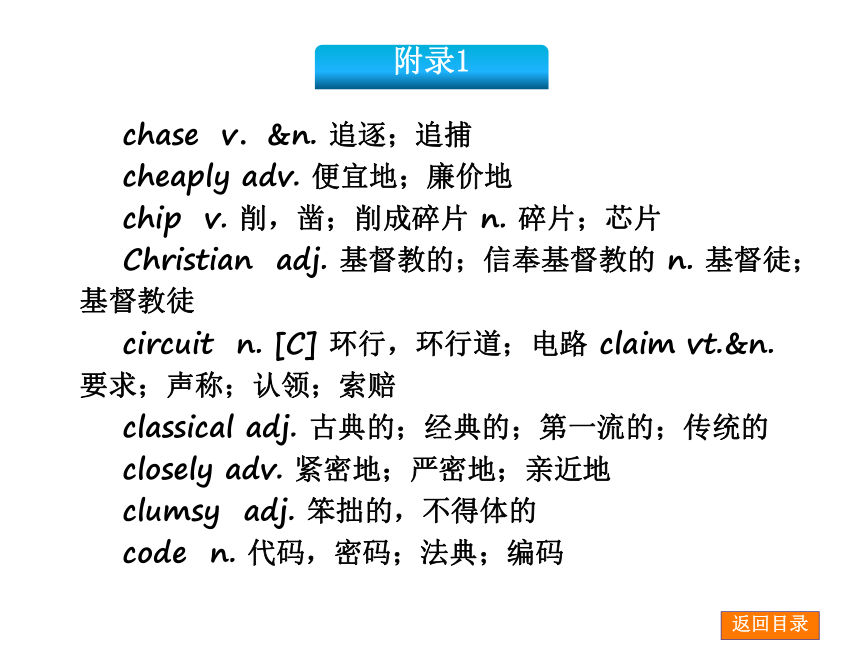 附录1

chase v. &n. 追逐；追捕

cheaply adv. 便宜地；廉价地

chip v. 削，凿；削成碎片 n. 碎片；芯片

Christian adj. 基督教的；信奉基督教的 n. 基督徒；基督教徒

circuit n. [C] 环行，环行道；电路 claim vt.&n. 要求；声称；认领；索赔

classical adj. 古典的；经典的；第一流的；传统的

closely adv. 紧密地；严密地；亲近地

clumsy adj. 笨拙的，不得体的

code n. 代码，密码；法典；编码

返回目录